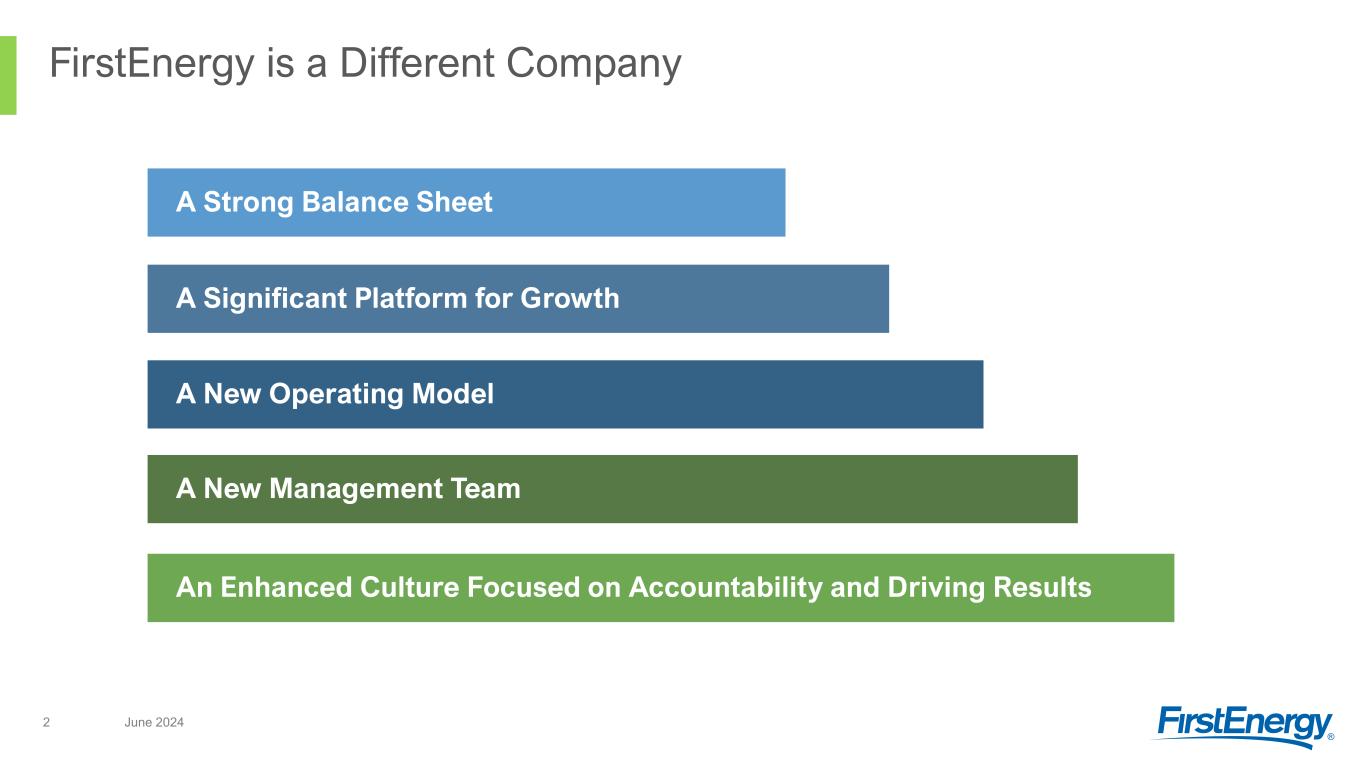 FirstEnergy is a Different Company

A Strong Balance Sheet

A Significant Platform for Growth

A New Operating Model

A New Management Team

An Enhanced Culture Focused on Accountability and Driving Results

2 June 2024

FirstEnergy®